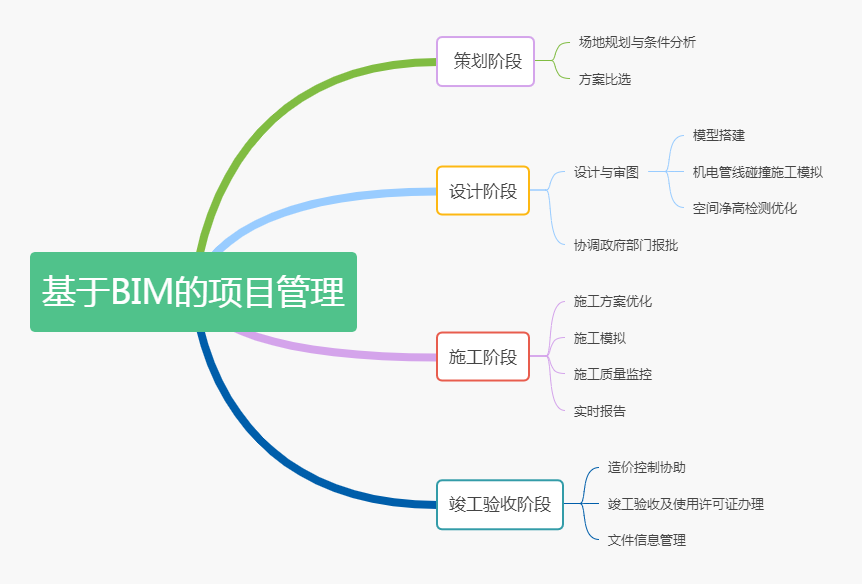 基于BIM的项目管理

策划阶段
场地规划与条件分析
方案比选

设计阶段
设计与审图
模型搭建
机电管线碰撞施工模拟
空间净高检测优化
协调政府部门报批

施工阶段
施工方案优化
施工模拟
施工质量监控
实时报告

竣工验收阶段
造价控制协助
竣工验收及使用许可证办理
文件信息管理